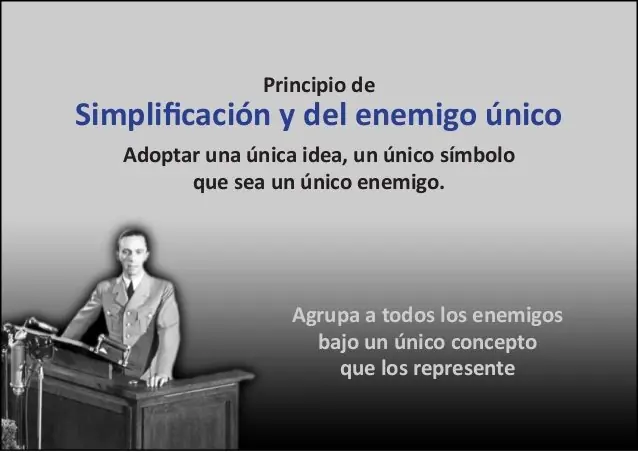 Principio de
Simplificación y del enemigo único

Adoptar una única idea, un único símbolo que sea un único enemigo.

Agrupa a todos los enemigos bajo un único concepto que los represente